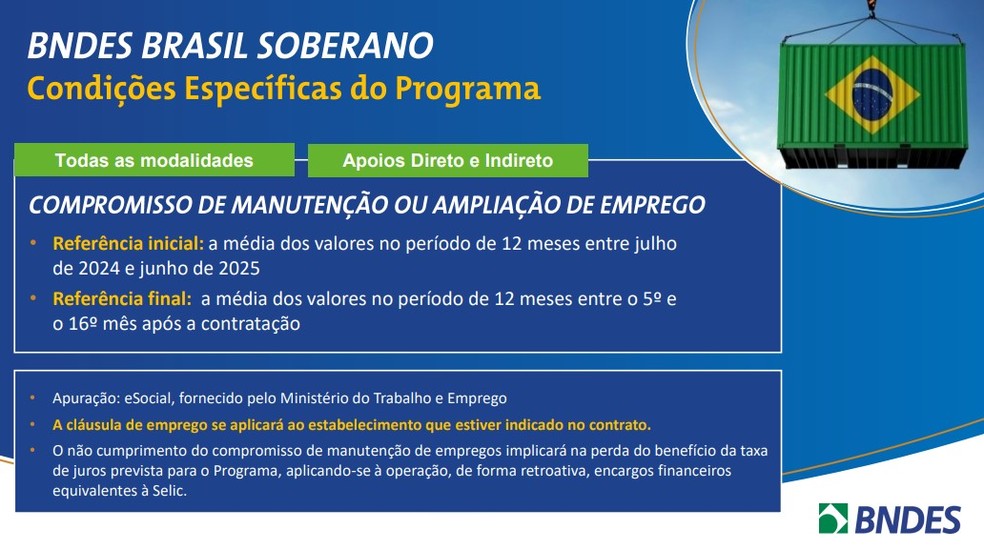 BNDES BRASIL SOBERANO
Condições Específicas do Programa

Todas as modalidades

Apoios Direto e Indireto

COMPROMISSO DE MANUTENÇÃO OU AMPLIAÇÃO DE EMPREGO

• Referência inicial: a média dos valores no período de 12 meses entre julho de 2024 e junho de 2025
• Referência final: a média dos valores no período de 12 meses entre o 5º e o 16º mês após a contratação

• Apuração: eSocial, fornecido pelo Ministério do Trabalho e Emprego
• A cláusula de emprego se aplicará ao estabelecimento que estiver indicado no contrato.
• O não cumprimento do compromisso de manutenção de empregos implicará na perda do benefício da taxa de juros prevista para o Programa, aplicando-se à operação, de forma retroativa, encargos financeiros equivalentes à Selic.

BNDES